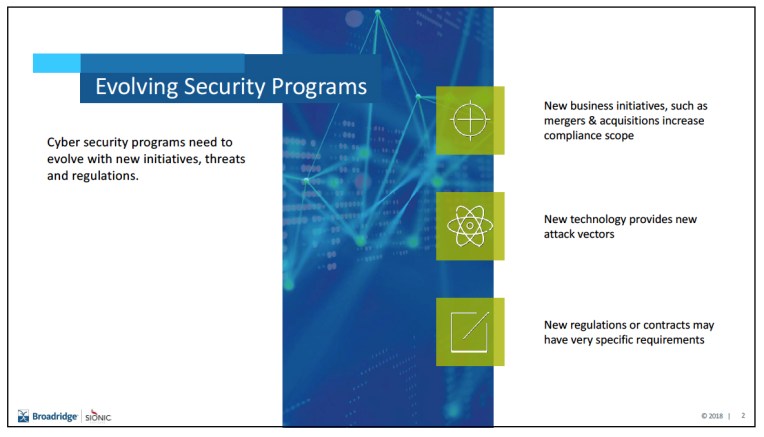 Evolving Security Programs

Cyber security programs need to evolve with new initiatives, threats and regulations.

New business initiatives, such as mergers & acquisitions increase compliance scope

New technology provides new attack vectors

New regulations or contracts may have very specific requirements

Broadridge | SIONIC

© 2018 | 2